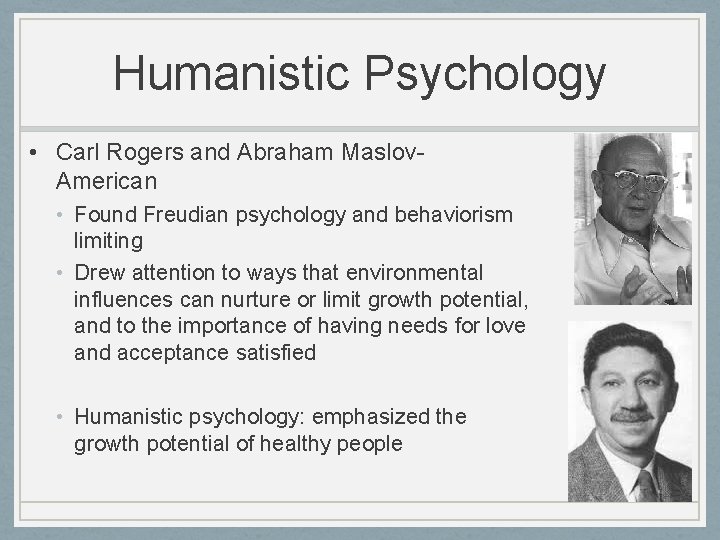 Humanistic Psychology

• Carl Rogers and Abraham Maslov- American

• Found Freudian psychology and behaviorism limiting

• Drew attention to ways that environmental influences can nurture or limit growth potential, and to the importance of having needs for love and acceptance satisfied

• Humanistic psychology: emphasized the growth potential of healthy people